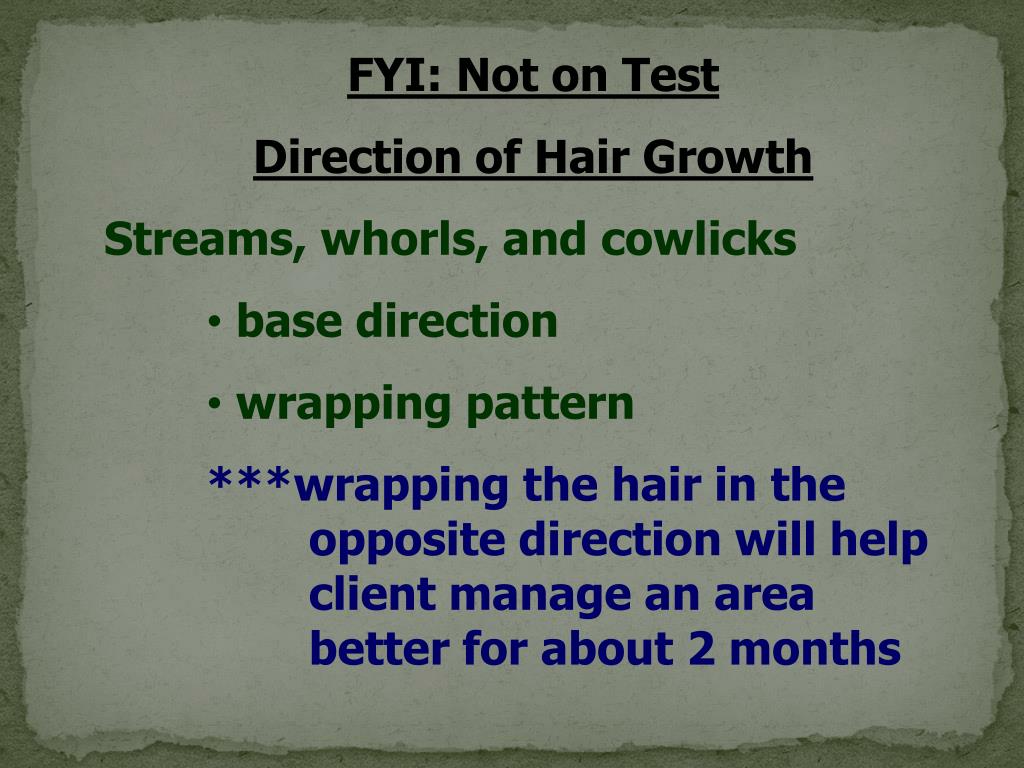 FYI: Not on Test

Direction of Hair Growth

Streams, whorls, and cowlicks

• base direction

• wrapping pattern

***wrapping the hair in the opposite direction will help client manage an area better for about 2 months